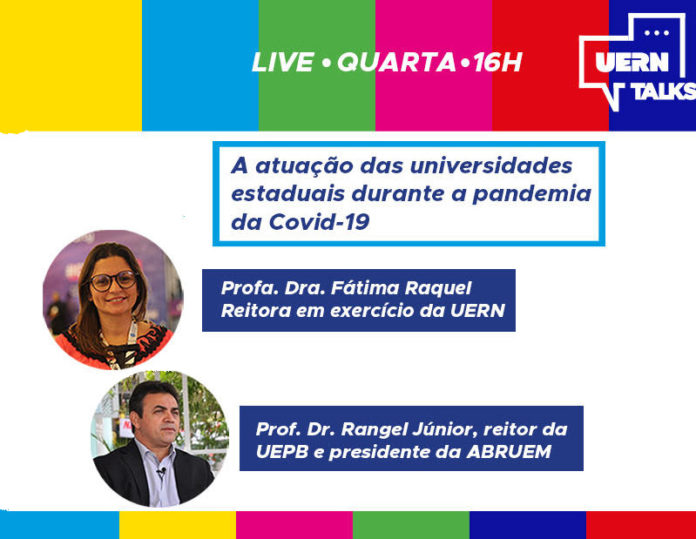 LIVE • QUARTA • 16H

UERN TALKS

A atuação das universidades estaduais durante a pandemia da Covid-19

Profa. Dra. Fátima Raquel
Reitora em exercício da UERN

Prof. Dr. Rangel Júnior, reitor da UEPB e presidente da ABRUEM